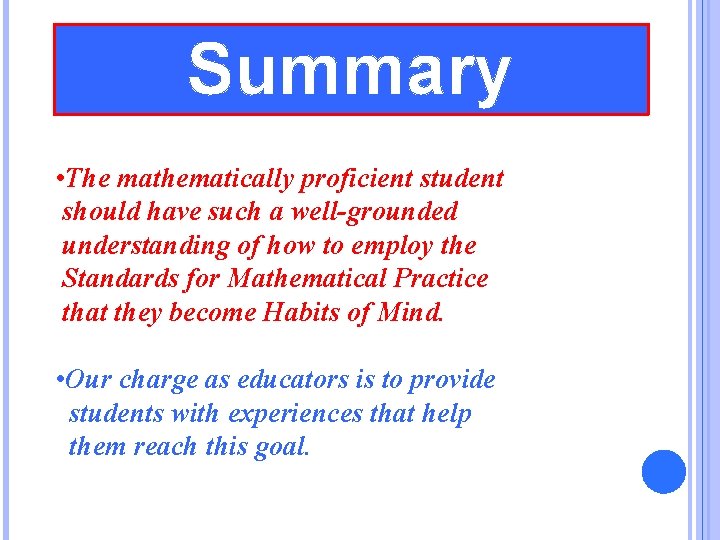 Summary

•The mathematically proficient student should have such a well-grounded understanding of how to employ the Standards for Mathematical Practice that they become Habits of Mind.

•Our charge as educators is to provide students with experiences that help them reach this goal.